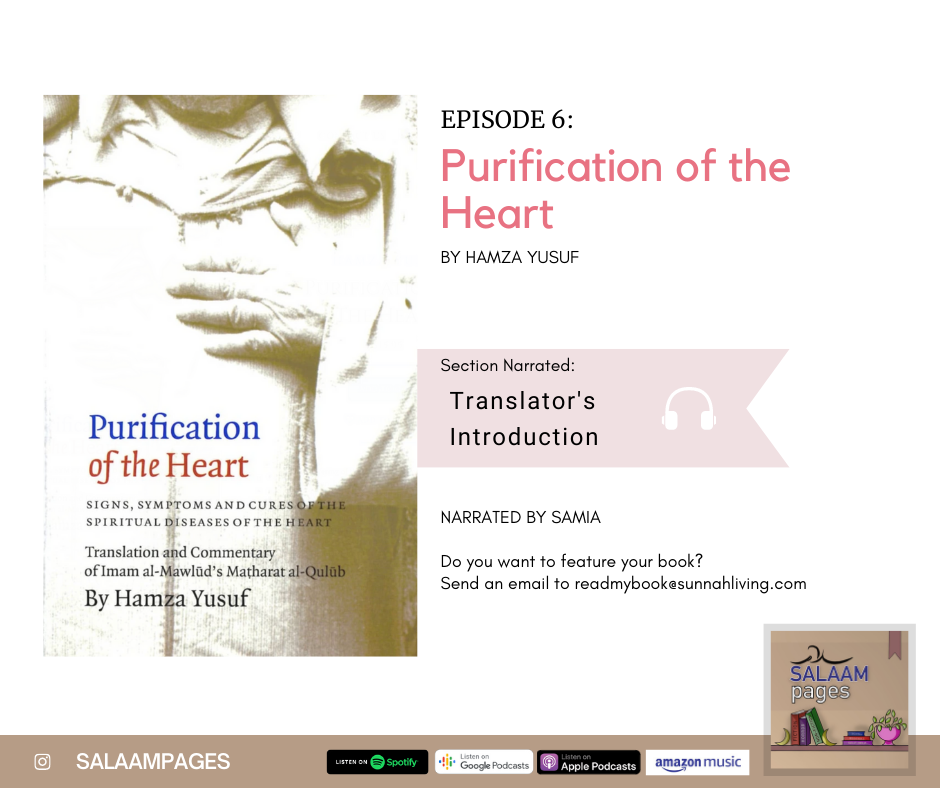 Purification of the Heart

SIGNS, SYMPTOMS AND CURES OF THE SPIRITUAL DISEASES OF THE HEART

Translation and Commentary of Imam al-Mawlūd's Maṭharat al-Qulūb

By Hamza Yusuf

EPISODE 6:

Purification of the Heart

BY HAMZA YUSUF

Section Narrated:

Translator's Introduction

NARRATED BY SAMIA

Do you want to feature your book?
Send an email to readmybook@sunnahliving.com

SALAAM pages

SALAAMPAGES

LISTEN ON Spotify

Listen on Google Podcasts

Listen on Apple Podcasts

amazon music